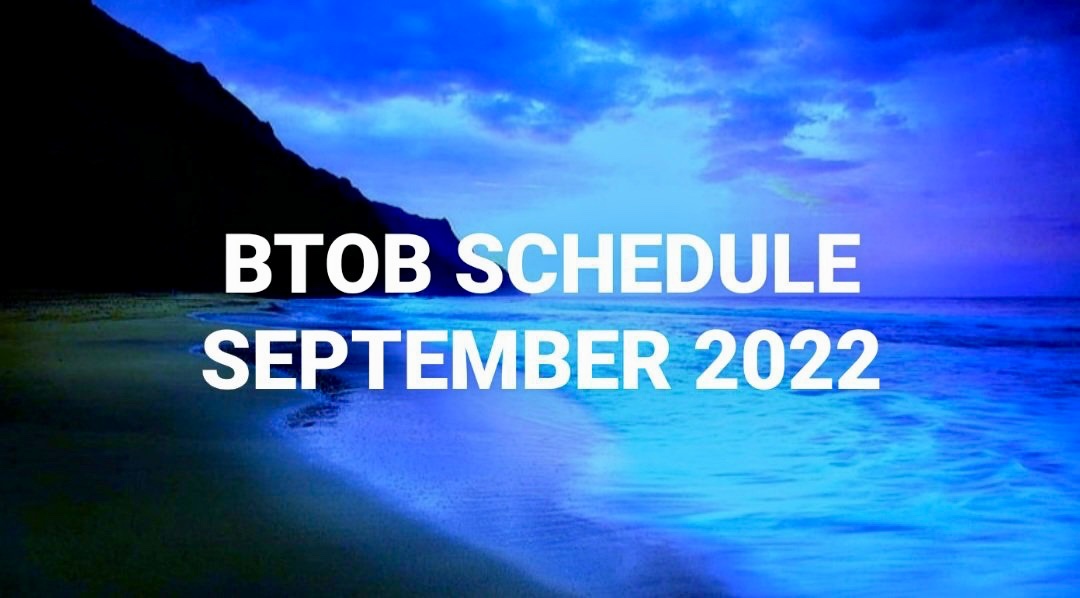 BTOB SCHEDULE
SEPTEMBER 2022